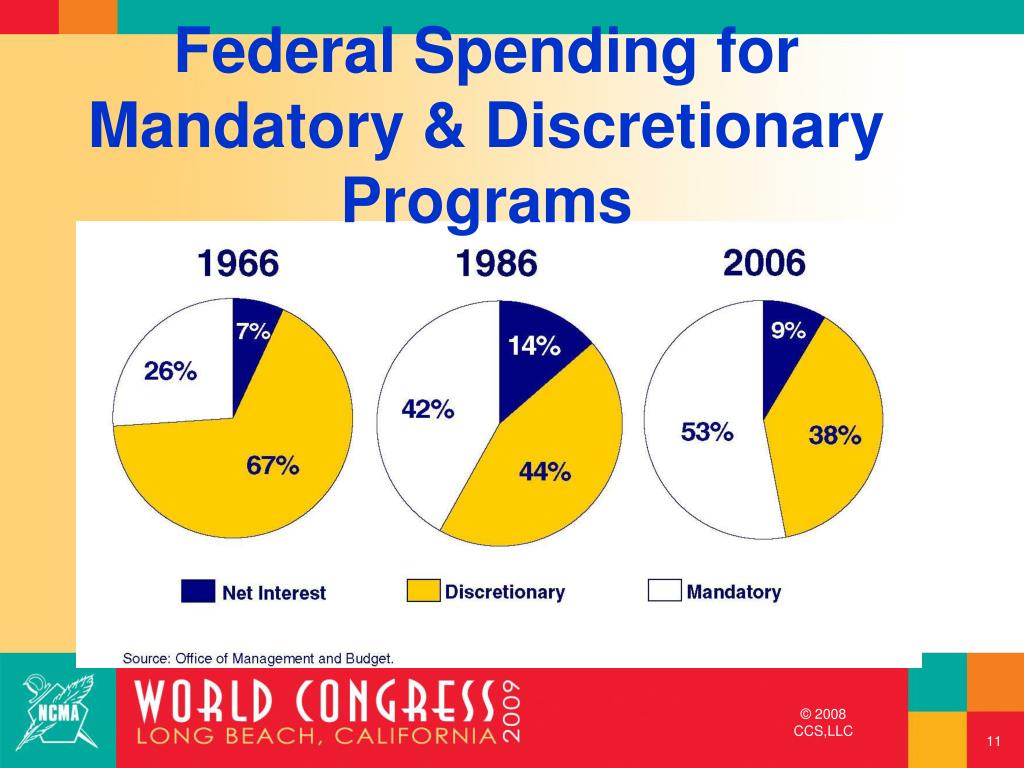 Federal Spending for Mandatory & Discretionary Programs

1966

7%

26%

67%

1986

14%

42%

44%

2006

9%

53%

38%

Net Interest

Discretionary

Mandatory

Source: Office of Management and Budget.

NCMA

WORLD CONGRESS 2009

LONG BEACH, CALIFORNIA

© 2008 CCS,LLC

11